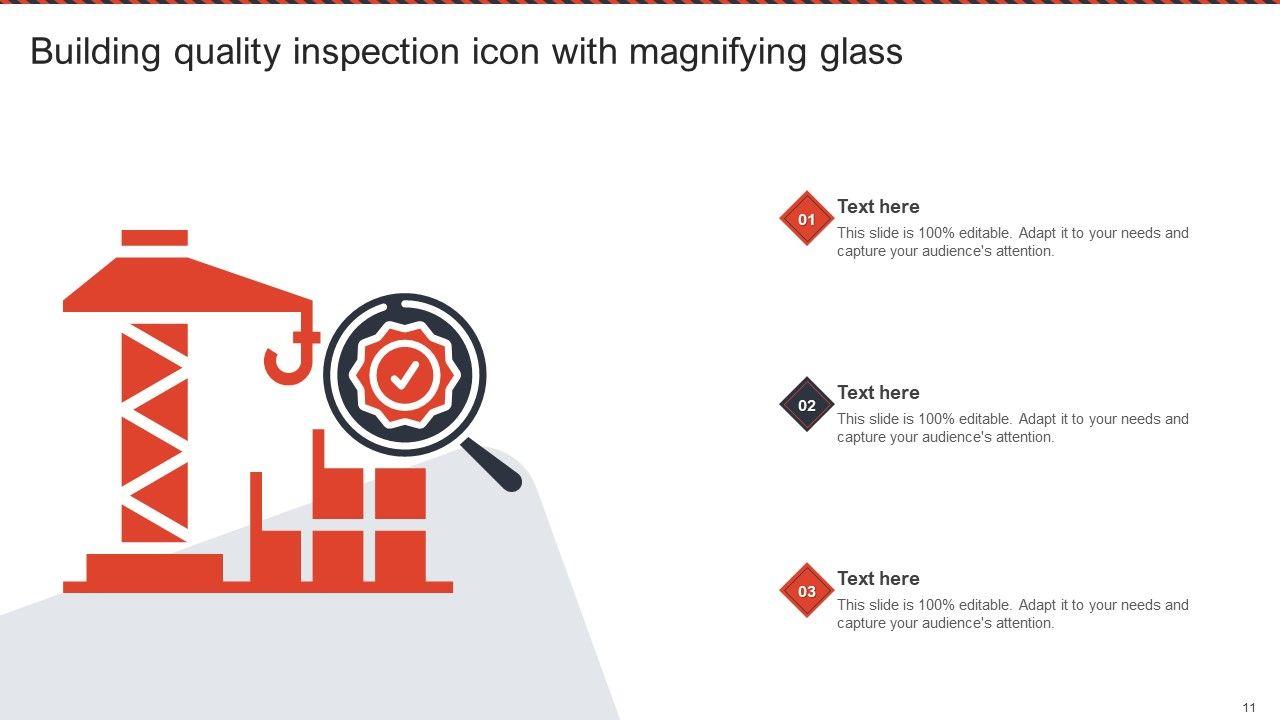 Building quality inspection icon with magnifying glass

01
Text here
This slide is 100% editable. Adapt it to your needs and capture your audience's attention.

02
Text here
This slide is 100% editable. Adapt it to your needs and capture your audience's attention.

03
Text here
This slide is 100% editable. Adapt it to your needs and capture your audience's attention.

11